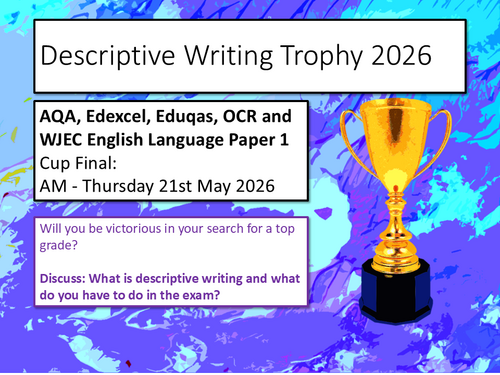 Descriptive Writing Trophy 2026

AQA, Edexcel, Eduqas, OCR and WJEC English Language Paper 1
Cup Final:
AM - Thursday 21st May 2026

Will you be victorious in your search for a top grade?

Discuss: What is descriptive writing and what do you have to do in the exam?